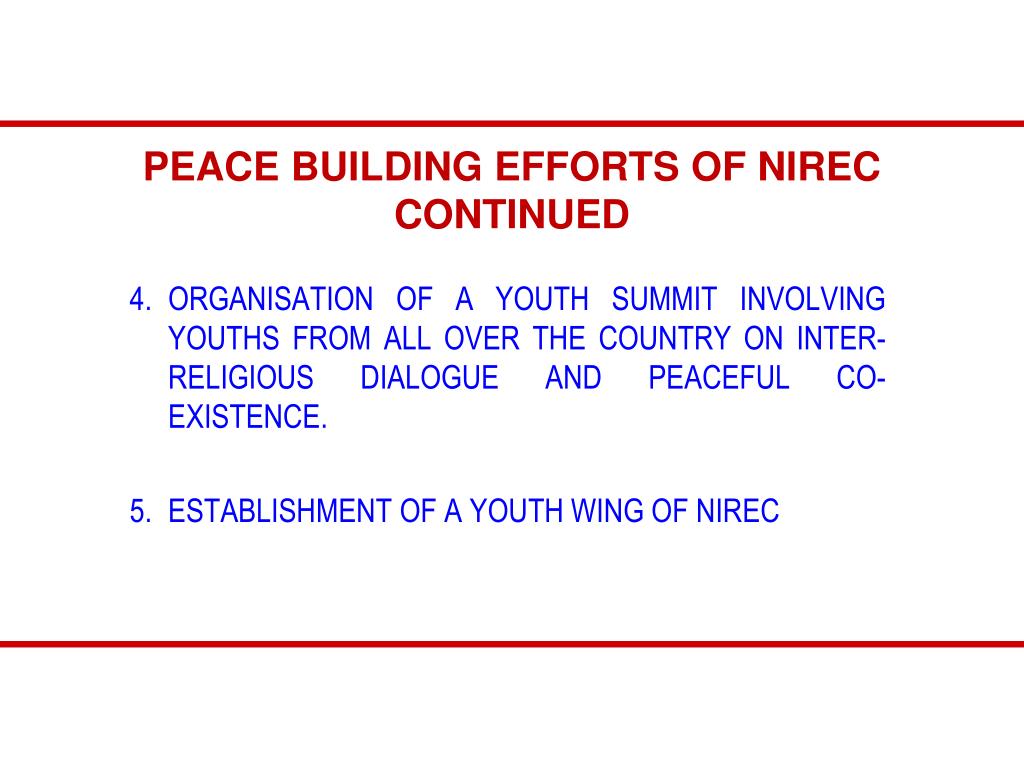 PEACE BUILDING EFFORTS OF NIREC CONTINUED

4. ORGANISATION OF A YOUTH SUMMIT INVOLVING YOUTHS FROM ALL OVER THE COUNTRY ON INTER-RELIGIOUS DIALOGUE AND PEACEFUL CO-EXISTENCE.

5. ESTABLISHMENT OF A YOUTH WING OF NIREC